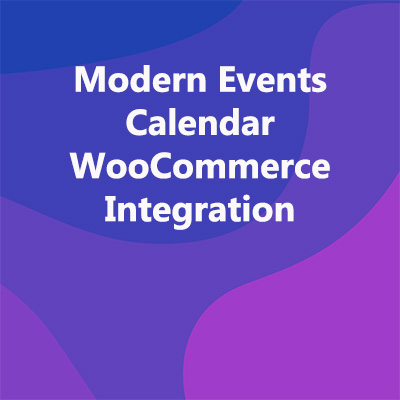 Modern Events Calendar WooCommerce Integration